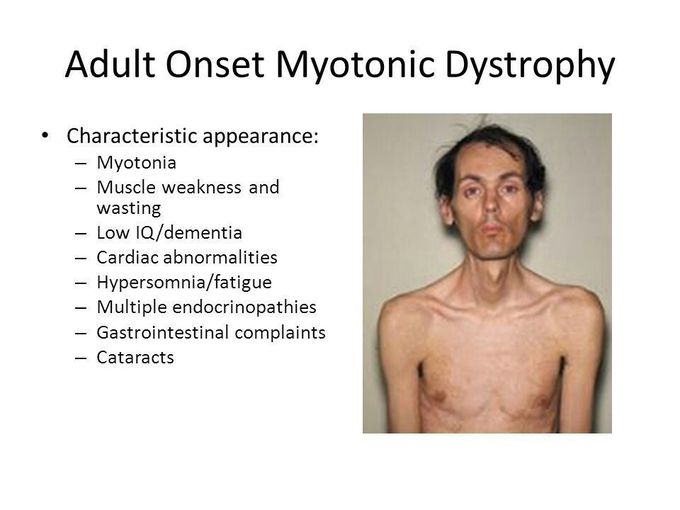 Adult Onset Myotonic Dystrophy

• Characteristic appearance:
– Myotonia
– Muscle weakness and wasting
– Low IQ/dementia
– Cardiac abnormalities
– Hypersomnia/fatigue
– Multiple endocrinopathies
– Gastrointestinal complaints
– Cataracts